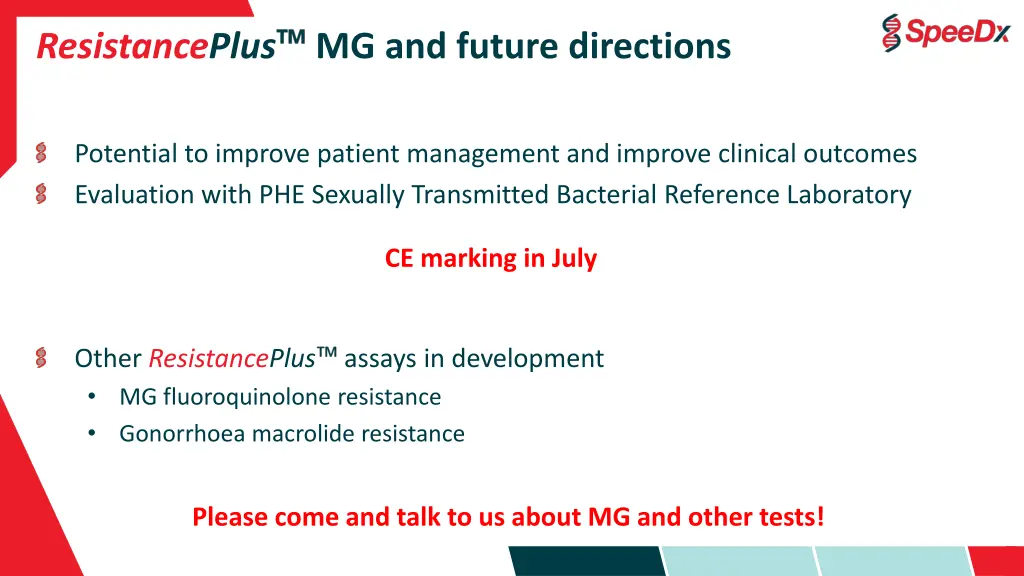 ResistancePlus™ MG and future directions

SpeeDx

Potential to improve patient management and improve clinical outcomes
Evaluation with PHE Sexually Transmitted Bacterial Reference Laboratory

CE marking in July

Other ResistancePlus™ assays in development
• MG fluoroquinolone resistance
• Gonorrhoea macrolide resistance

Please come and talk to us about MG and other tests!